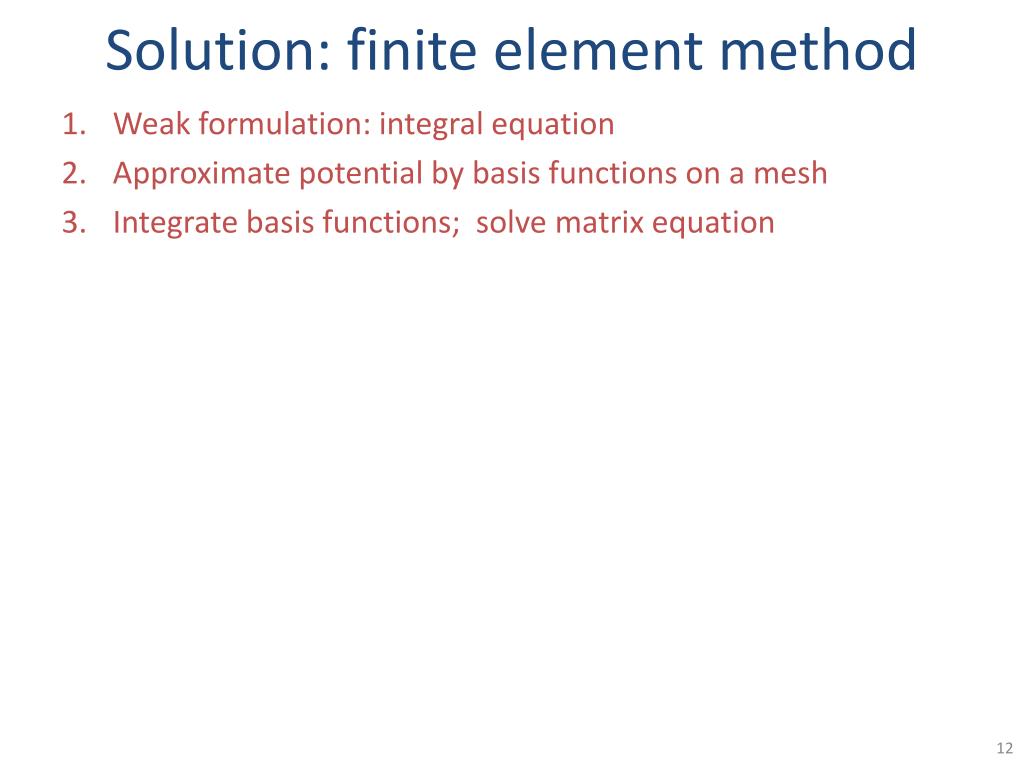 Solution: finite element method

1. Weak formulation: integral equation
2. Approximate potential by basis functions on a mesh
3. Integrate basis functions;  solve matrix equation

12